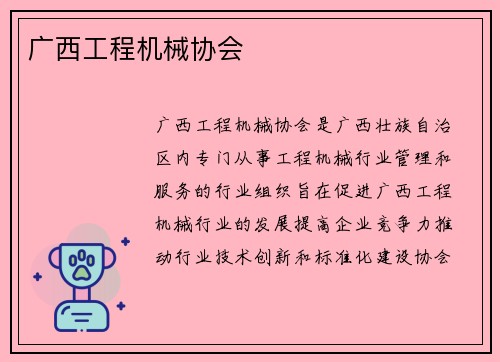 广西工程机械协会

广西工程机械协会是广西壮族自治区内专门从事工程机械行业管理和服务的行业组织旨在促进广西工程机械行业的发展提高企业竞争力推动行业技术创新和标准化建设协会